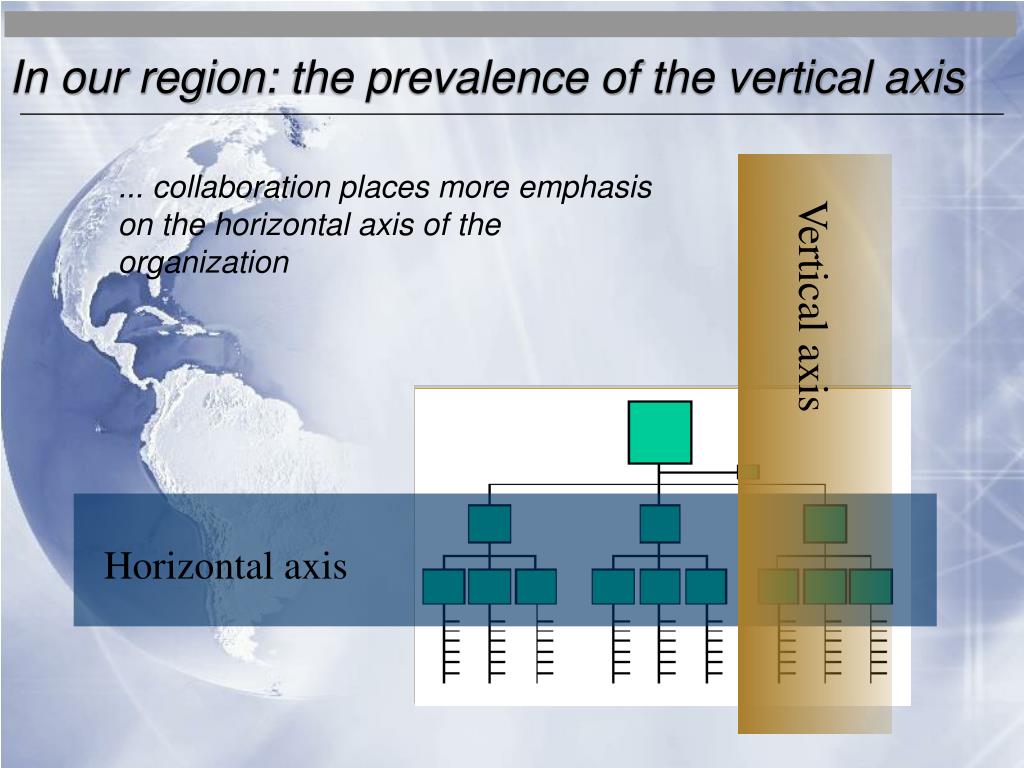 In our region: the prevalence of the vertical axis

... collaboration places more emphasis on the horizontal axis of the organization

Vertical axis

Horizontal axis